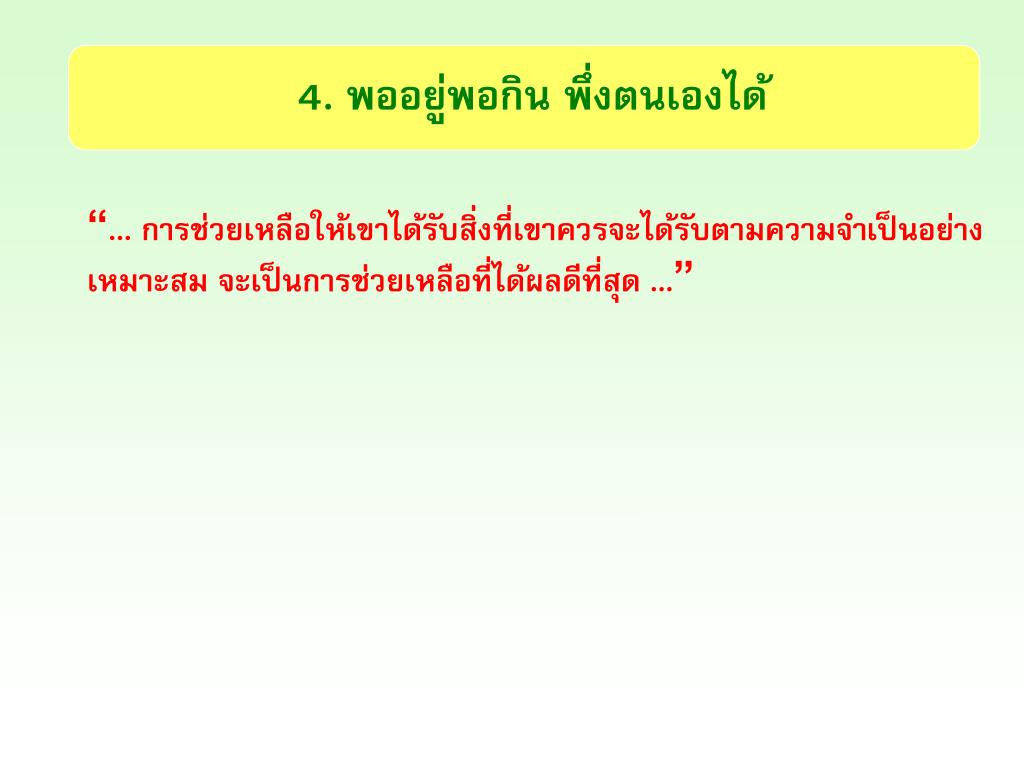 4. พออยู่พอกิน พึ่งตนเองได้

“... การช่วยเหลือให้เขาได้รับสิ่งที่เขาควรจะได้รับตามความจำเป็นอย่างเหมาะสม จะเป็นการช่วยเหลือที่ได้ผลดีที่สุด ...”